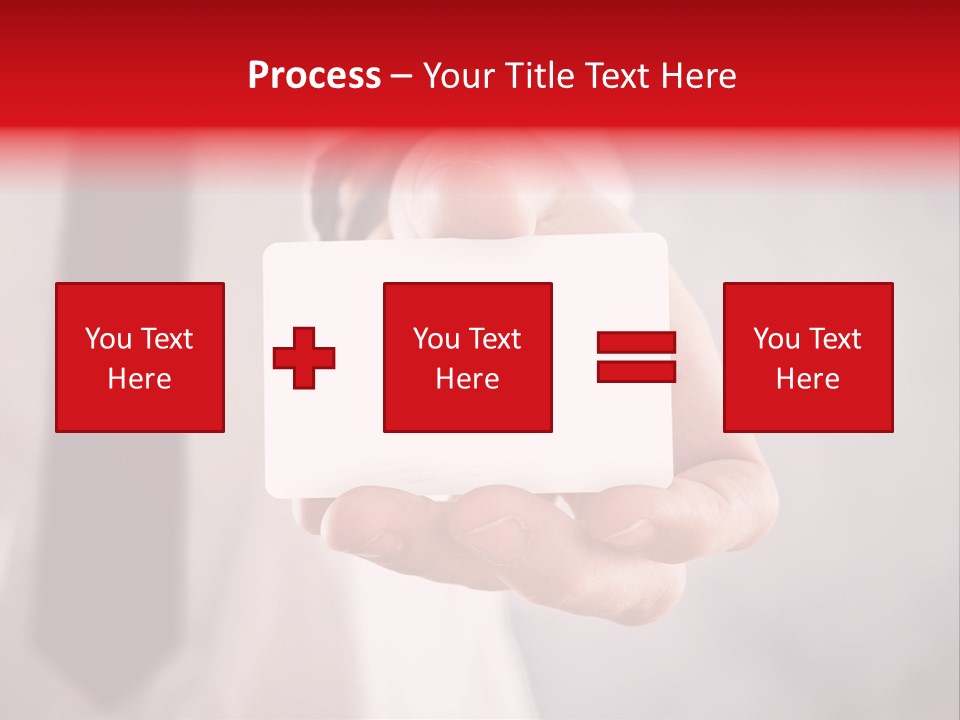 Process – Your Title Text Here

You Text Here

You Text Here

You Text Here